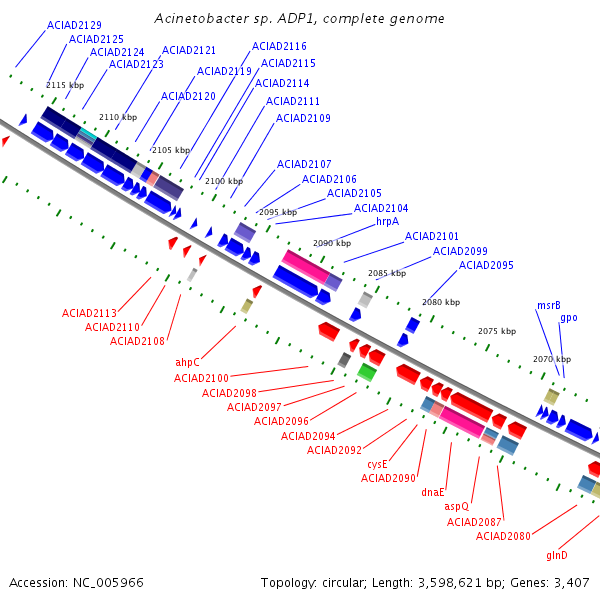 Acinetobacter sp. ADP1, complete genome

ACIAD2129
ACIAD2125
ACIAD2124
ACIAD2123
ACIAD2121
ACIAD2119
ACIAD2120
ACIAD2116
ACIAD2115
ACIAD2114
ACIAD2111
ACIAD2109
ACIAD2107
ACIAD2106
ACIAD2105
ACIAD2104
hrpA
ACIAD2101
ACIAD2099
ACIAD2095
msrB
gpo

2115 kbp
2110 kbp
2105 kbp
2100 kbp
2095 kbp
2090 kbp
2085 kbp
2080 kbp
2075 kbp
2070 kbp

ACIAD2113
ACIAD2110
ACIAD2108
ahpC
ACIAD2100
ACIAD2098
ACIAD2097
ACIAD2096
ACIAD2094
ACIAD2092
cysE
ACIAD2090
dnaE
aspQ
ACIAD2087
ACIAD2080
glnD

Accession: NC_005966
Topology: circular; Length: 3,598,621 bp; Genes: 3,407